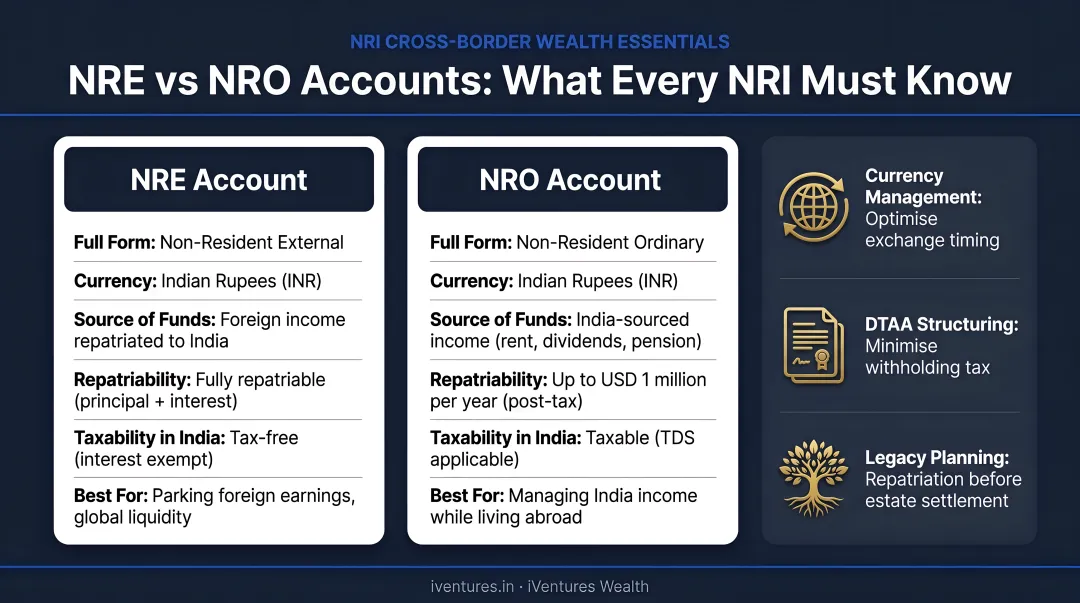 NRI CROSS-BORDER WEALTH ESSENTIALS

NRE vs NRO Accounts: What Every NRI Must Know

NRE Account

Full Form: Non-Resident External

Currency: Indian Rupees (INR)

Source of Funds: Foreign income repatriated to India

Repatriability: Fully repatriable (principal + interest)

Taxability in India: Tax-free (interest exempt)

Best For: Parking foreign earnings, global liquidity

NRO Account

Full Form: Non-Resident Ordinary

Currency: Indian Rupees (INR)

Source of Funds: India-sourced income (rent, dividends, pension)

Repatriability: Up to USD 1 million per year (post-tax)

Taxability in India: Taxable (TDS applicable)

Best For: Managing India income while living abroad

Currency Management: Optimise exchange timing

DTAA Structuring: Minimise withholding tax

Legacy Planning: Repatriation before estate settlement

iventures.in · iVentures Wealth